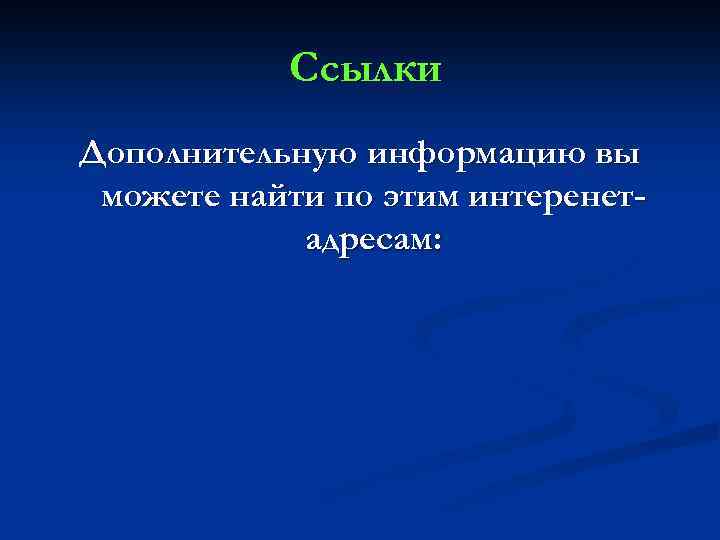 Ссылки

Дополнительную информацию вы можете найти по этим интеренет-адресам: